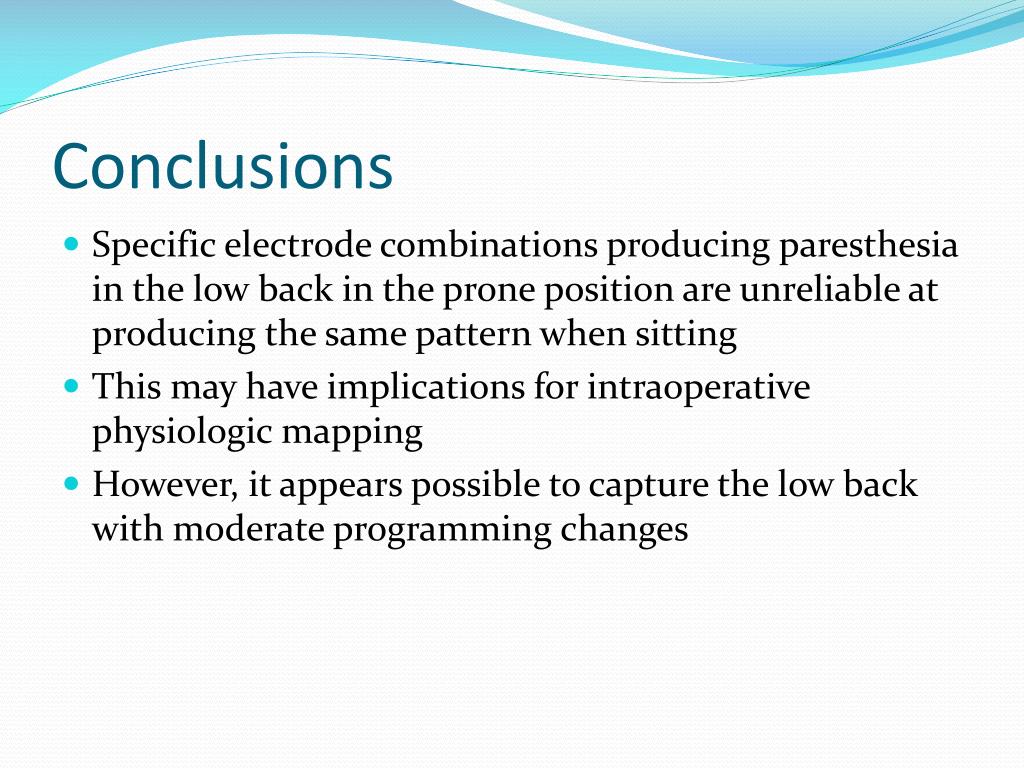 Conclusions

- Specific electrode combinations producing paresthesia in the low back in the prone position are unreliable at producing the same pattern when sitting
- This may have implications for intraoperative physiologic mapping
- However, it appears possible to capture the low back with moderate programming changes